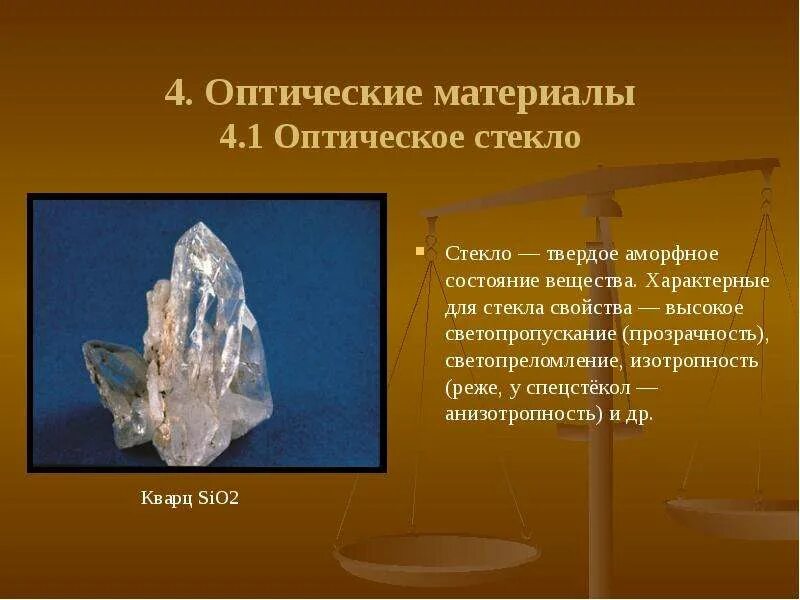 4. Оптические материалы
4.1 Оптическое стекло

Стекло — твердое аморфное состояние вещества. Характерные для стекла свойства — высокое светопропускание (прозрачность), светопреломление, изотропность (реже, у спецстёкол — анизотропность) и др.

Кварц SiO2